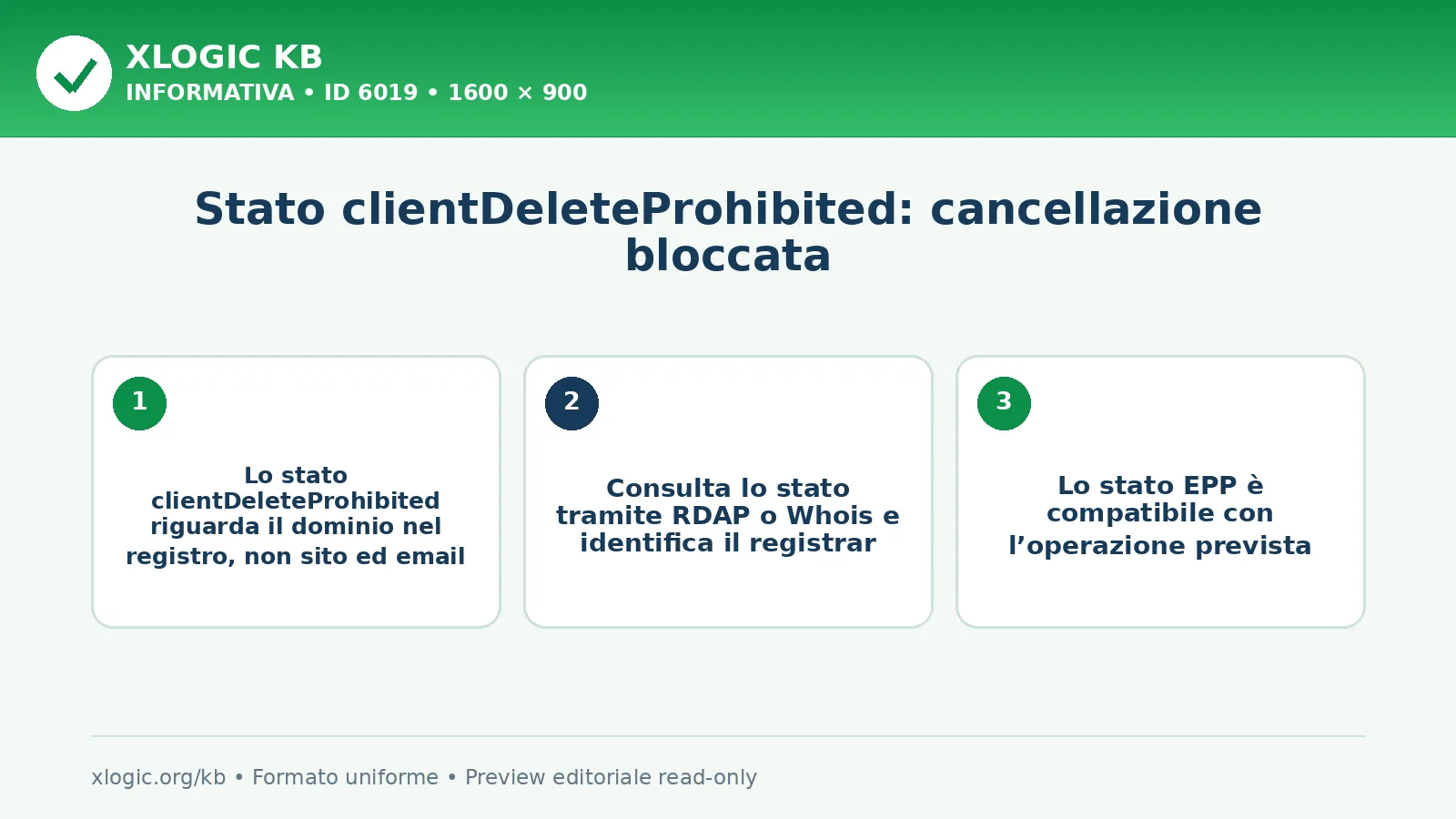 XLOGIC KB
INFORMATIVA • ID 6019 • 1600 × 900

Stato clientDeleteProhibited: cancellazione bloccata

1
Lo stato clientDeleteProhibited riguarda il dominio nel registro, non sito ed email

2
Consulta lo stato tramite RDAP o Whois e identifica il registrar

3
Lo stato EPP è compatibile con l’operazione prevista

xlogic.org/kb • Formato uniforme • Preview editoriale read-only